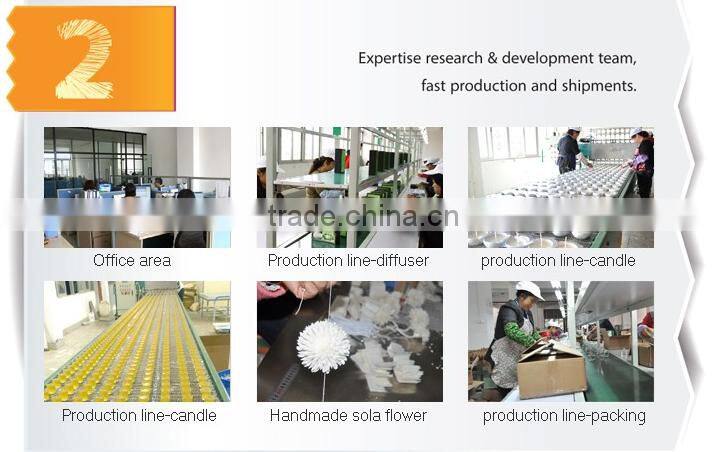 2

Expertise research & development team, fast production and shipments.

trade.china.cn

Office area

Production line-diffuser

production line-candle

Production line-candle

Handmade sola flower

production line-packing